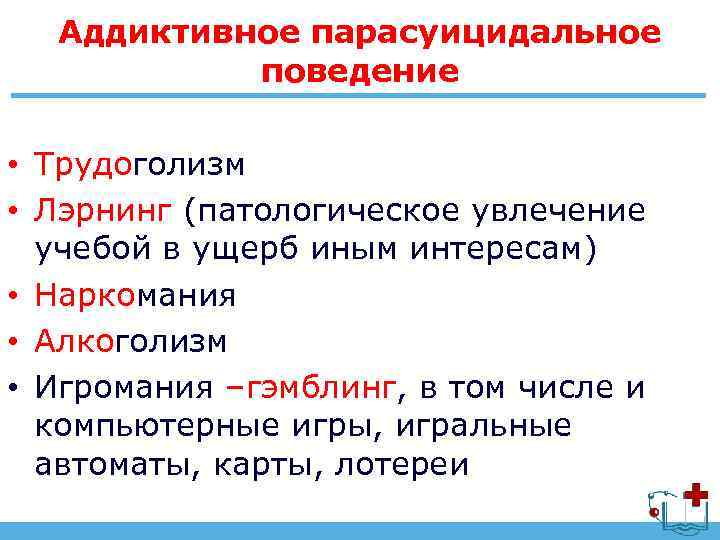 Аддиктивное парасуицидальное поведение

• Трудоголизм
• Лэрнинг (патологическое увлечение учебой в ущерб иным интересам)
• Наркомания
• Алкоголизм
• Игромания –гэмблинг, в том числе и компьютерные игры, игральные автоматы, карты, лотереи